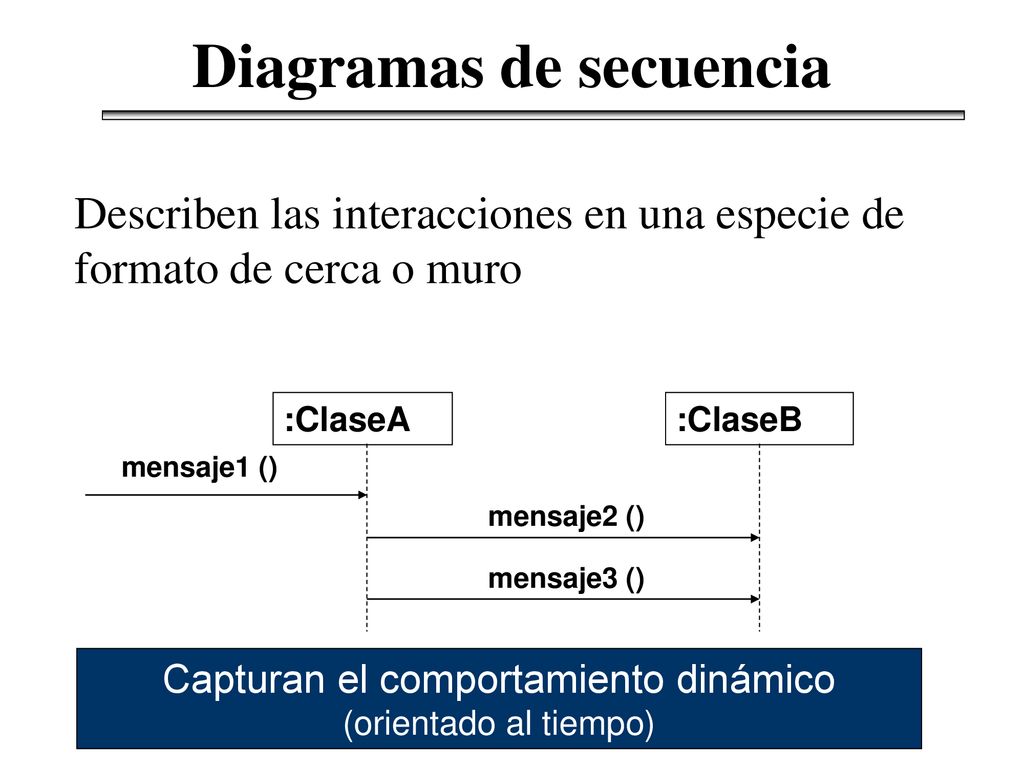 Diagramas de secuencia

Describen las interacciones en una especie de formato de cerca o muro

:ClaseA

:ClaseB

mensaje1 ()

mensaje2 ()

mensaje3 ()

Capturan el comportamiento dinámico
(orientado al tiempo)